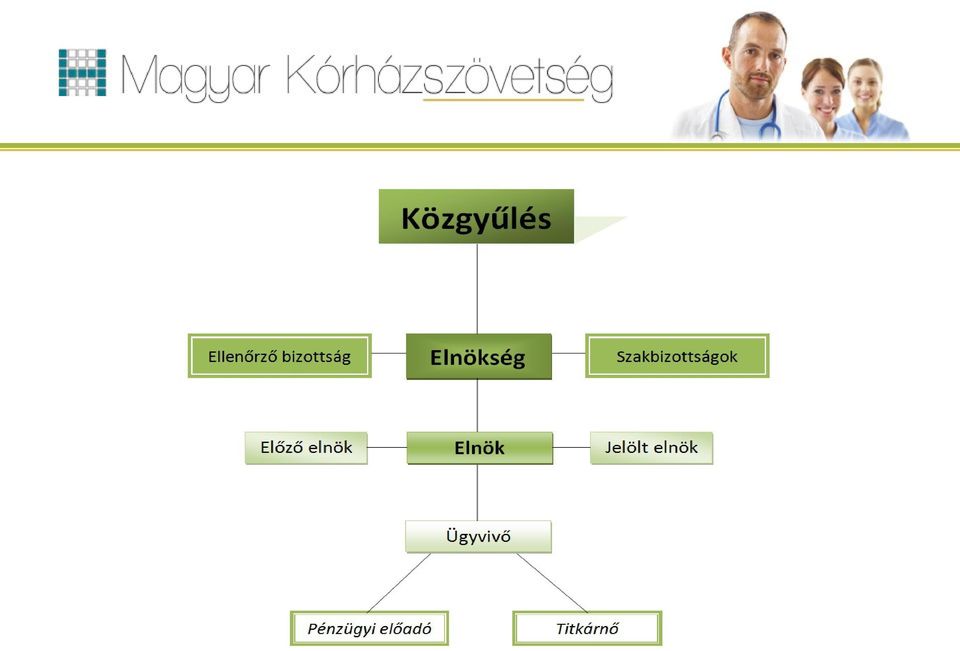 Magyar Kórházszövetség

Közgyűlés

Ellenőrző bizottság

Elnökség

Szakbizottságok

Előző elnök

Elnök

Jelölt elnök

Ügyvivő

Pénzügyi előadó

Titkárnő